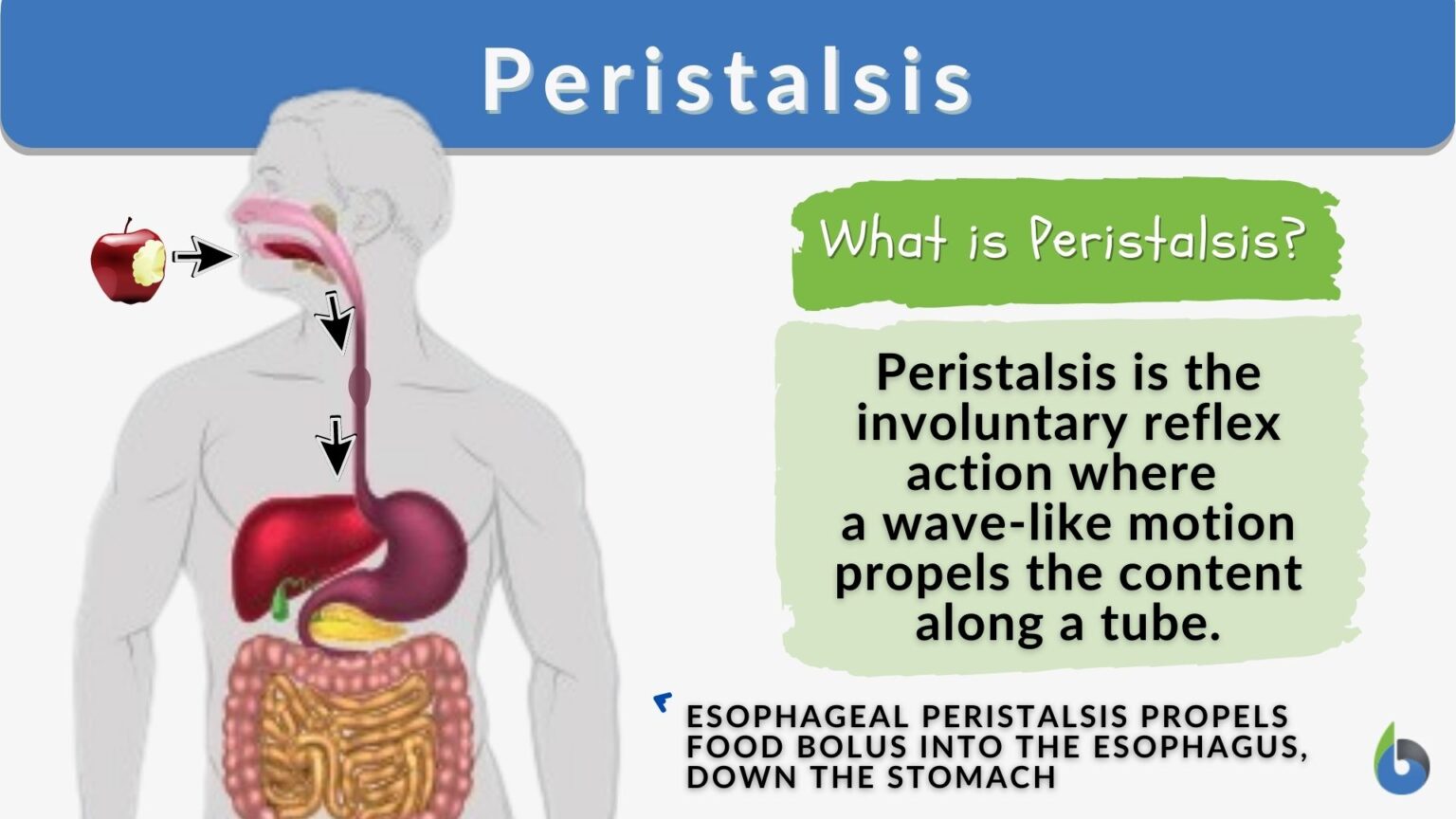 Peristalsis

What is Peristalsis?

Peristalsis is the involuntary reflex action where a wave-like motion propels the content along a tube.

ESOPHAGEAL PERISTALSIS PROPELS FOOD BOLUS INTO THE ESOPHAGUS, DOWN THE STOMACH